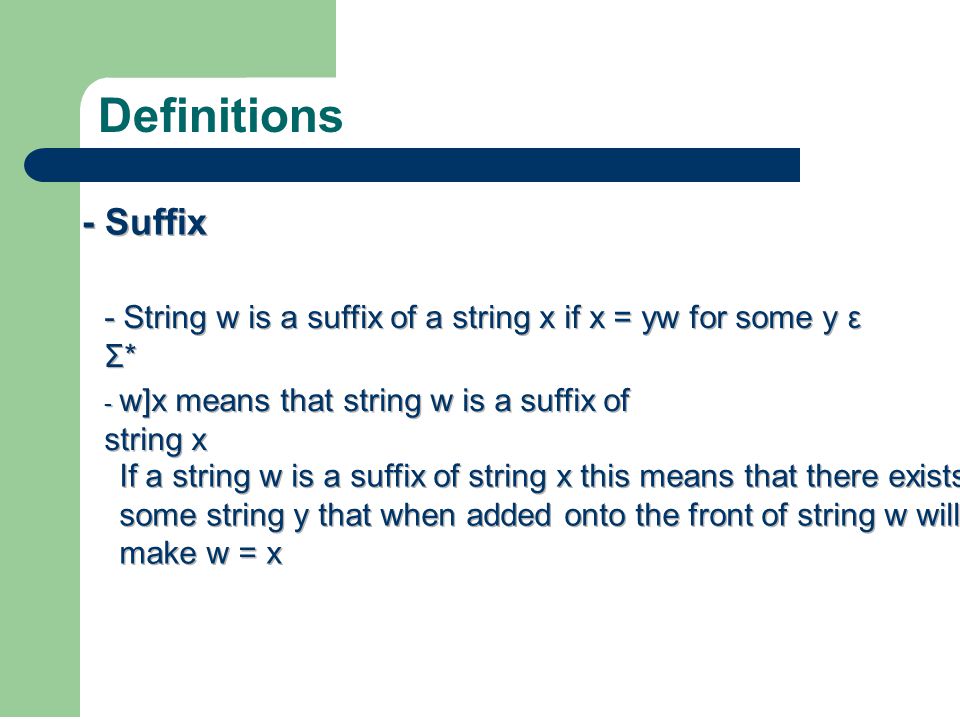 Definitions

- Suffix

- String w is a suffix of a string x if x = yw for some y ε Σ*

- w]x means that string w is a suffix of string x

If a string w is a suffix of string x this means that there exists some string y that when added onto the front of string w will make w = x